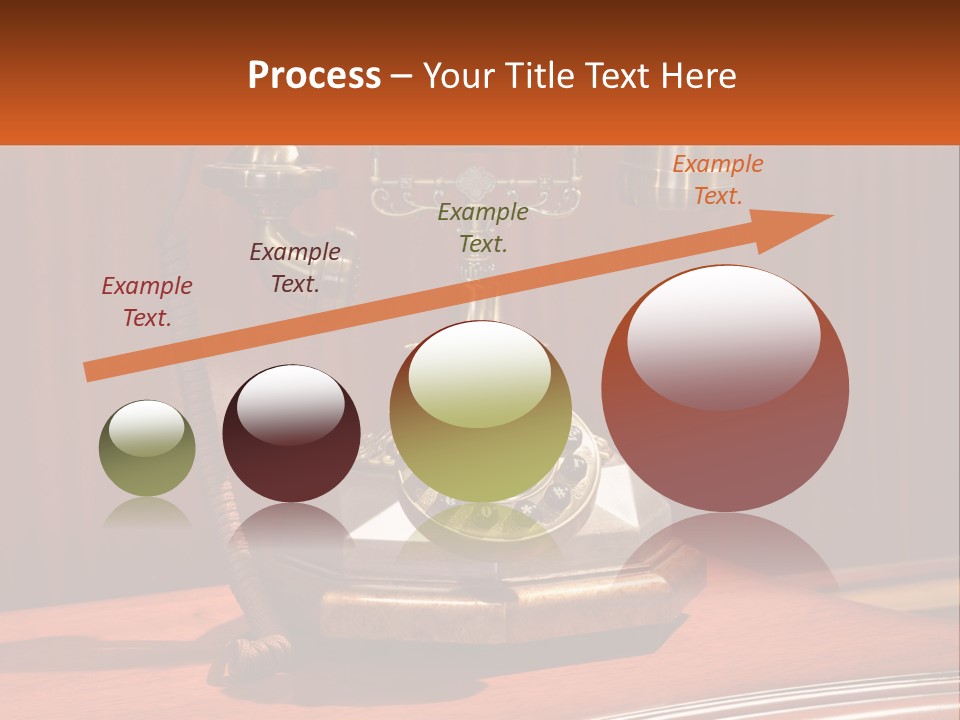 Process – Your Title Text Here

Example Text.

Example Text.

Example Text.

Example Text.